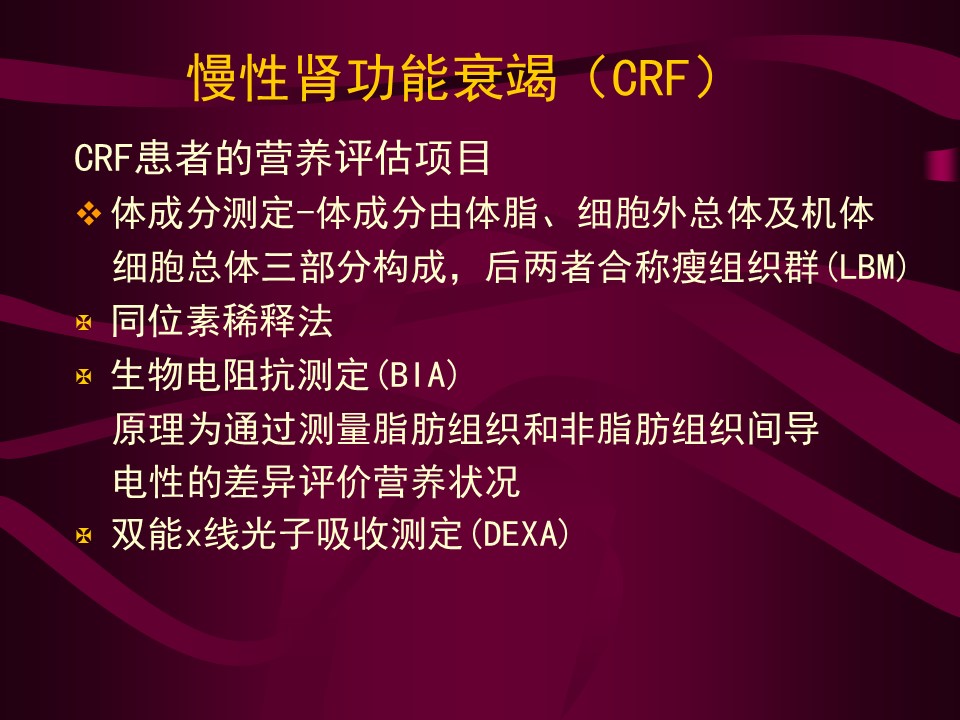 慢性肾功能衰竭（CRF）

CRF患者的营养评估项目

❖ 体成分测定-体成分由体脂、细胞外总体及机体细胞总体三部分构成，后两者合称瘦组织群(LBM)

✠ 同位素稀释法

✠ 生物电阻抗测定(BIA)

原理为通过测量脂肪组织和非脂肪组织间导电性的差异评价营养状况

✠ 双能x线光子吸收测定(DEXA)